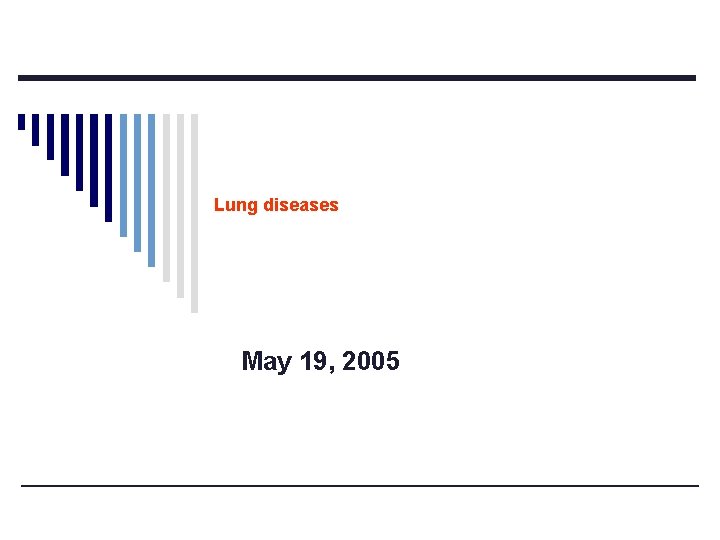 Lung diseases

May 19, 2005